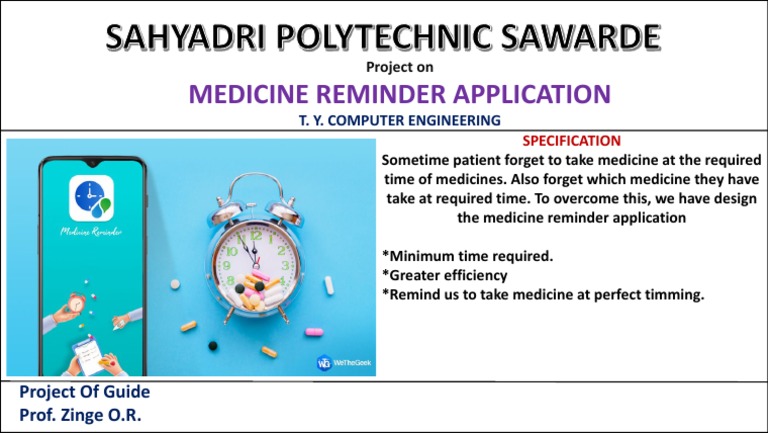 SAHYADRI POLYTECHNIC SAWARDE
Project on
MEDICINE REMINDER APPLICATION
T. Y. COMPUTER ENGINEERING

Medicine Reminder

12
1
2
3
4
5
6
7
8
9
10
11

WG WeTheGeek

SPECIFICATION
Sometime patient forget to take medicine at the required time of medicines. Also forget which medicine they have take at required time. To overcome this, we have design the medicine reminder application

*Minimum time required.
*Greater efficiency
*Remind us to take medicine at perfect timming.

Project Of Guide
Prof. Zinge O.R.